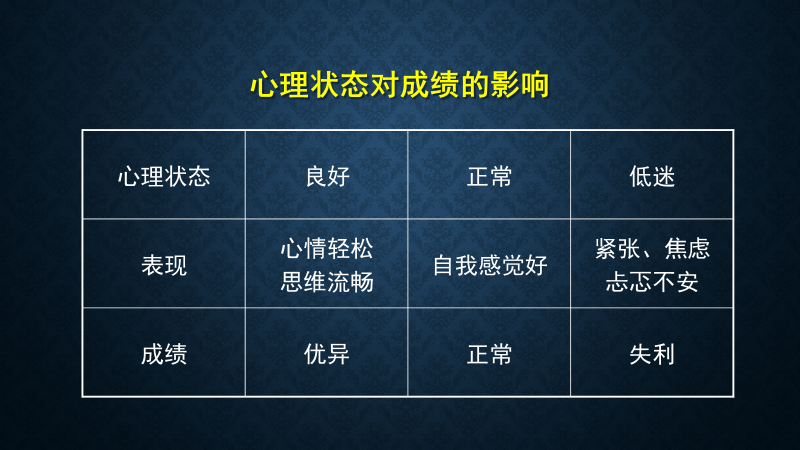 心理状态对成绩的影响

| 心理状态 | 良好 | 正常 | 低迷 |
|---|---|---|---|
| 表现 | 心情轻松 思维流畅 | 自我感觉好 | 紧张、焦虑 忐忑不安 |
| 成绩 | 优异 | 正常 | 失利 |